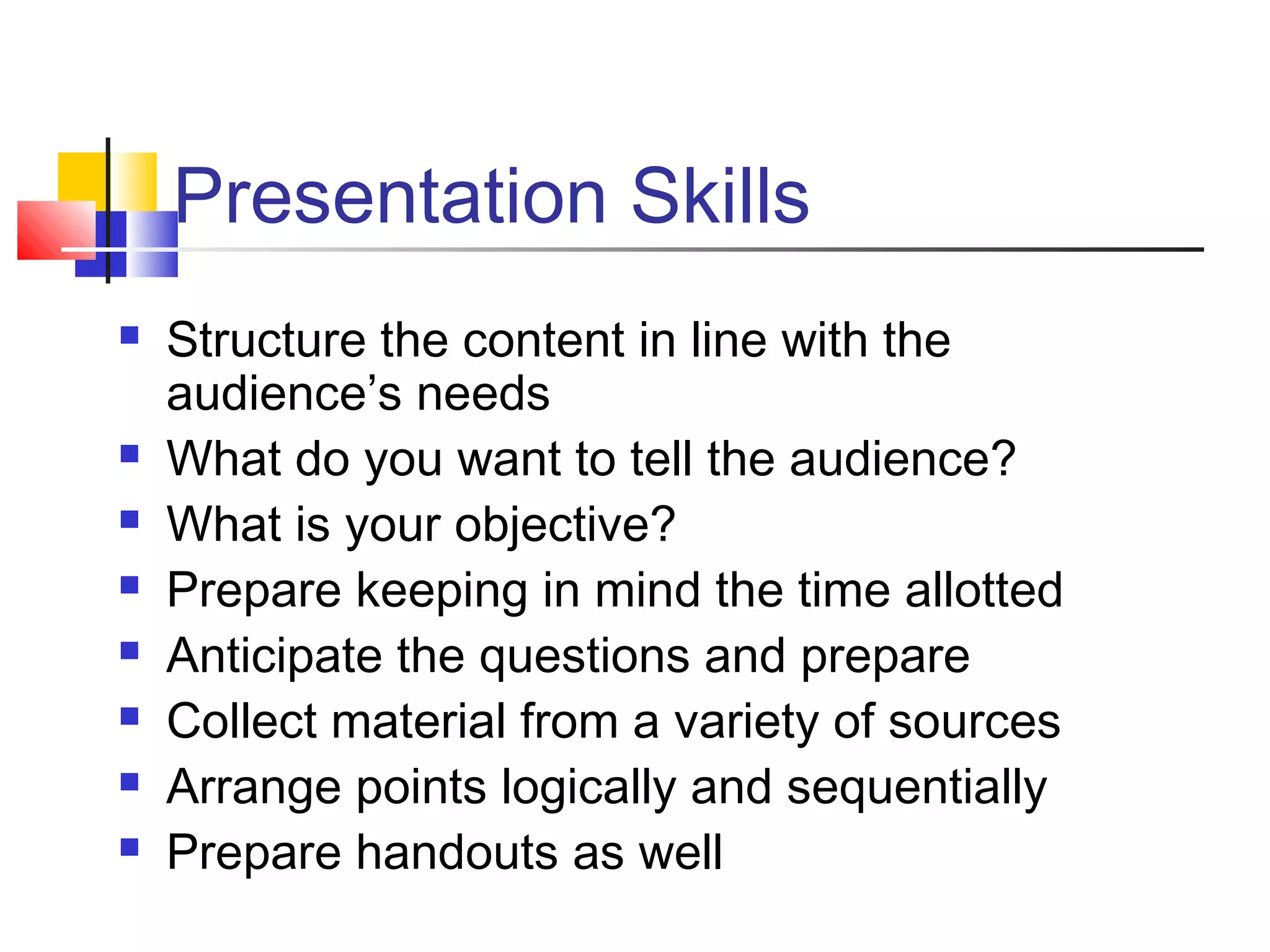 Presentation Skills

- Structure the content in line with the audience’s needs
- What do you want to tell the audience?
- What is your objective?
- Prepare keeping in mind the time allotted
- Anticipate the questions and prepare
- Collect material from a variety of sources
- Arrange points logically and sequentially
- Prepare handouts as well